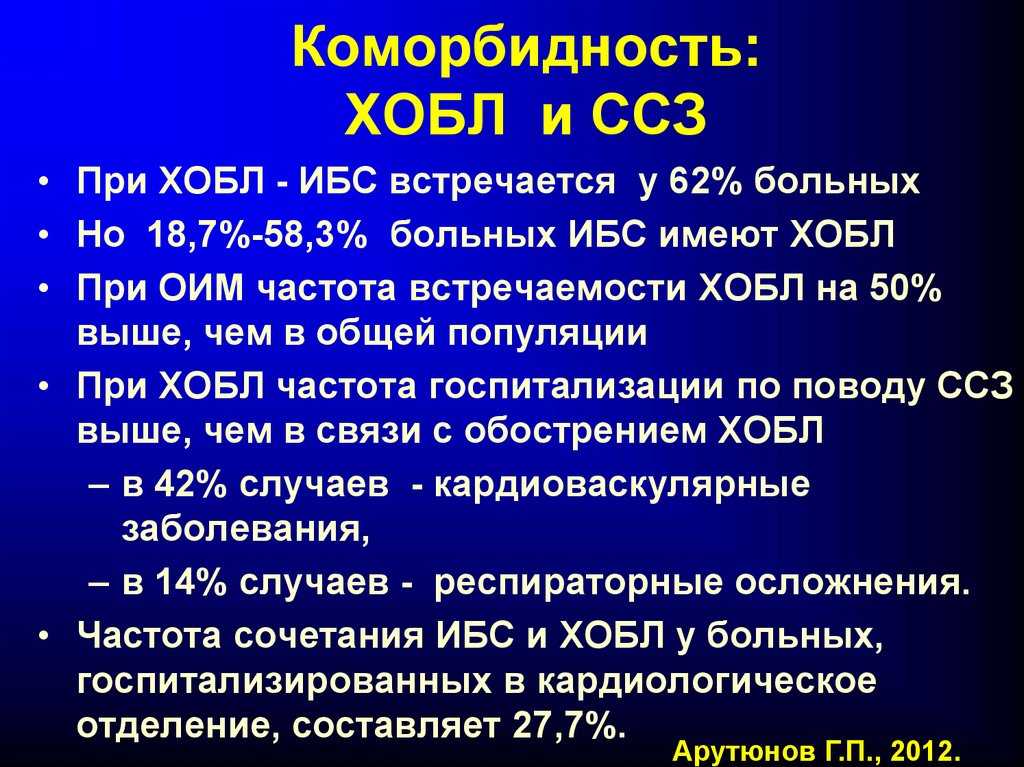 Коморбидность:
ХОБЛ и ССЗ

• При ХОБЛ - ИБС встречается у 62% больных
• Но 18,7%-58,3% больных ИБС имеют ХОБЛ
• При ОИМ частота встречаемости ХОБЛ на 50% выше, чем в общей популяции
• При ХОБЛ частота госпитализации по поводу ССЗ выше, чем в связи с обострением ХОБЛ
– в 42% случаев - кардиоваскулярные заболевания,
– в 14% случаев - респираторные осложнения.
• Частота сочетания ИБС и ХОБЛ у больных, госпитализированных в кардиологическое отделение, составляет 27,7%.

Арутюнов Г.П., 2012.